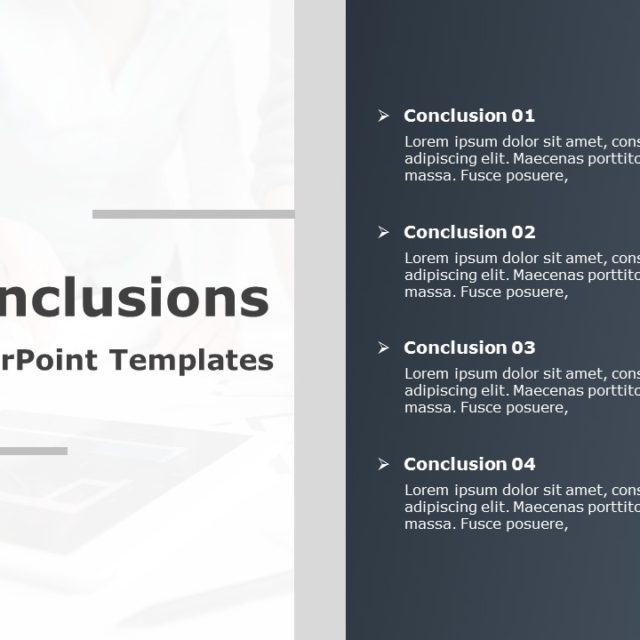 nclusions

rPoint Templates

Conclusion 01

Lorem ipsum dolor sit amet, cons adipiscing elit. Maecenas porttito massa. Fusce posuere,

Conclusion 02

Lorem ipsum dolor sit amet, cons adipiscing elit. Maecenas porttito massa. Fusce posuere,

Conclusion 03

Lorem ipsum dolor sit amet, cons adipiscing elit. Maecenas porttito massa. Fusce posuere,

Conclusion 04

Lorem ipsum dolor sit amet, cons adipiscing elit. Maecenas porttito massa. Fusce posuere,